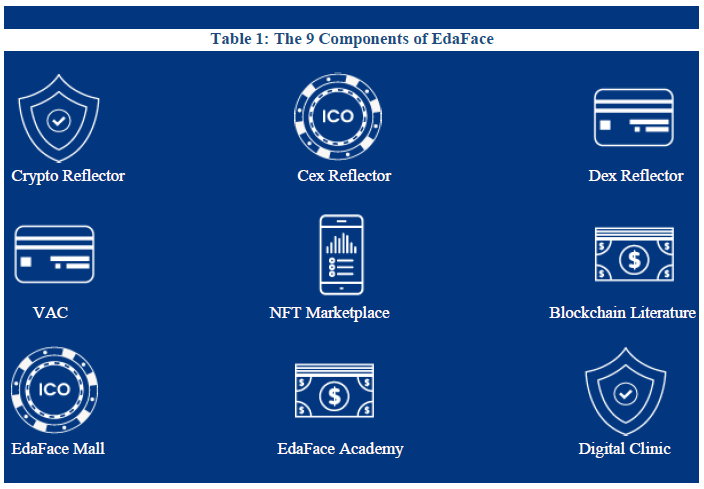 Table 1: The 9 Components of EdaFace

| | | |
|---|---|---|
| Crypto Reflector | ICO Cex Reflector | Dex Reflector |
| VAC | NFT Marketplace | $ $ $ $ $ Blockchain Literature |
| ICO EdaFace Mall | $ $ $ $ $ EdaFace Academy | Digital Clinic |